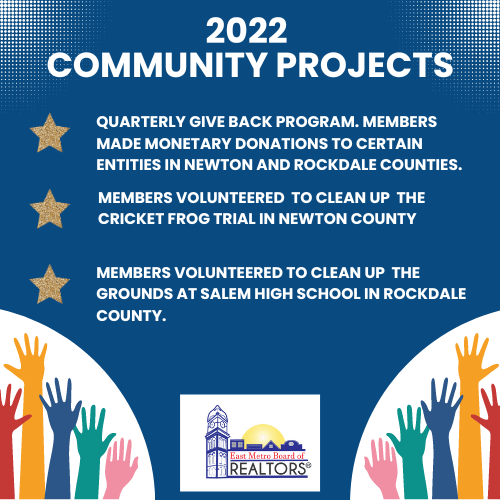 2022
COMMUNITY PROJECTS

QUARTERLY GIVE BACK PROGRAM. MEMBERS MADE MONETARY DONATIONS TO CERTAIN ENTITIES IN NEWTON AND ROCKDALE COUNTIES.

MEMBERS VOLUNTEERED TO CLEAN UP THE CRICKET FROG TRIAL IN NEWTON COUNTY

MEMBERS VOLUNTEERED TO CLEAN UP THE GROUNDS AT SALEM HIGH SCHOOL IN ROCKDALE COUNTY.

East Metro Board of
REALTORS®